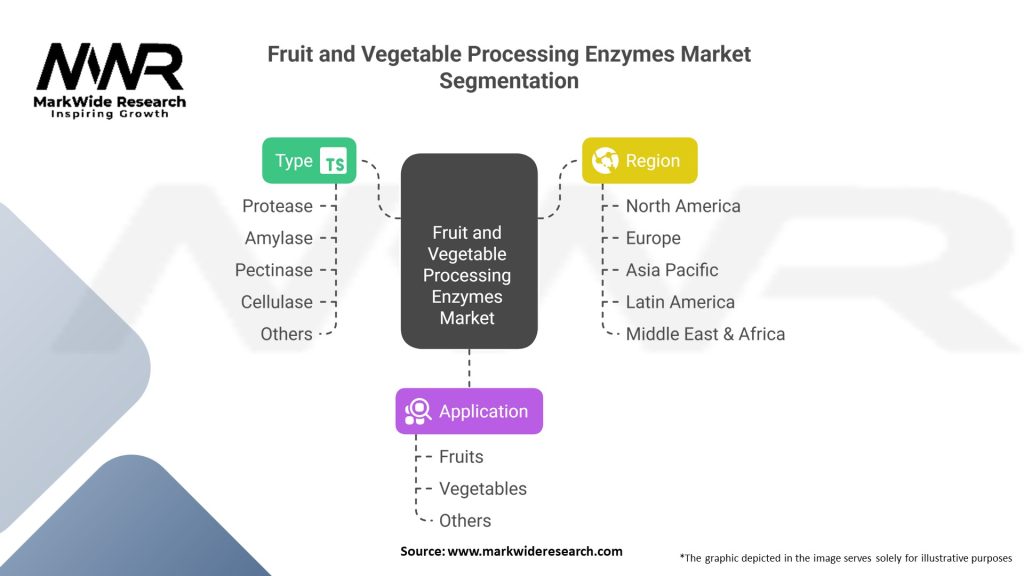 MWR
MarkWide Research
Inspiring Growth

Fruit and Vegetable Processing Enzymes Market Segmentation

Type TS
Protease
Amylase
Pectinase
Cellulase
Others

Fruit and Vegetable Processing Enzymes Market

Region
North America
Europe
Asia Pacific
Latin America
Middle East & Africa

Application
Fruits
Vegetables
Others

Source: www.markwideresearch.com

*The graphic depicted in the image serves solely for illustrative purposes